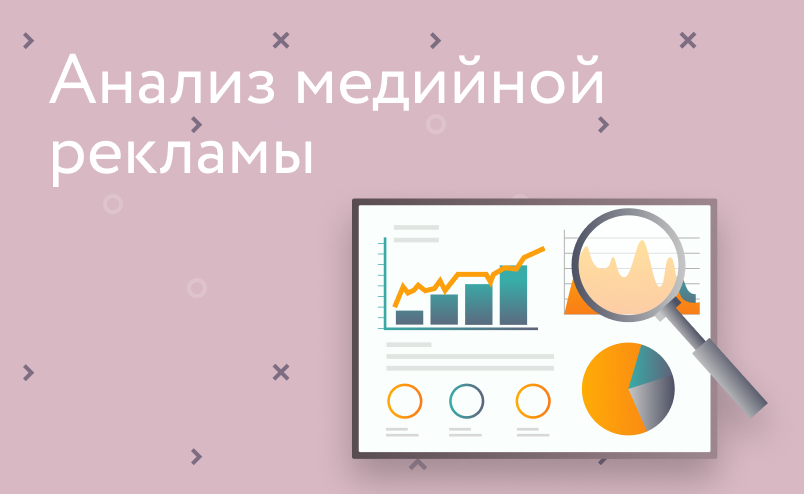 Анализ медийной рекламы